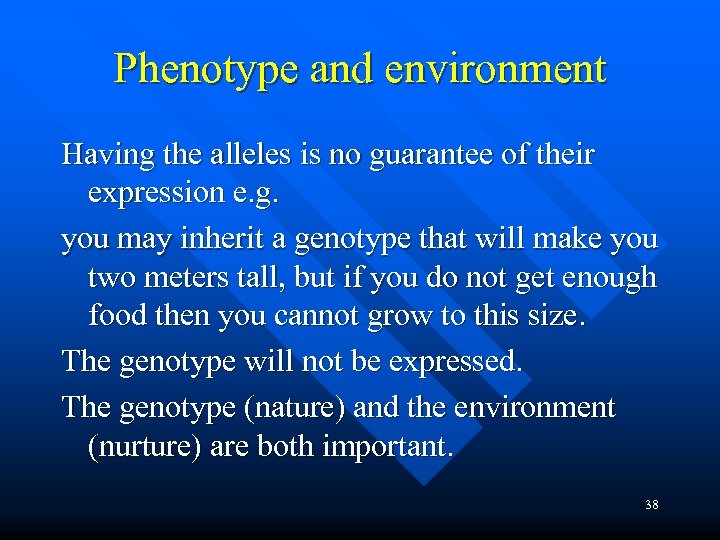 Phenotype and environment

Having the alleles is no guarantee of their expression e.g.

you may inherit a genotype that will make you two meters tall, but if you do not get enough food then you cannot grow to this size.

The genotype will not be expressed.

The genotype (nature) and the environment (nurture) are both important.

38